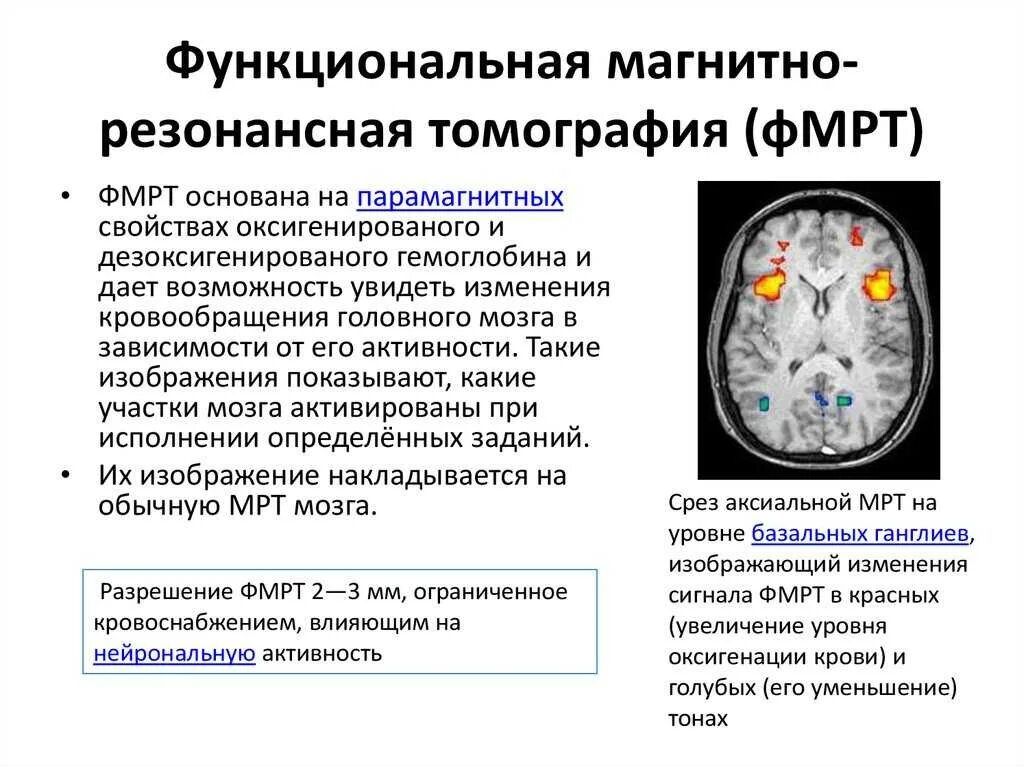 Функциональная магнитно-резонансная томография (фМРТ)

• ФМРТ основана на парамагнитных свойствах оксигенированого и дезоксигенированого гемоглобина и дает возможность увидеть изменения кровообращения головного мозга в зависимости от его активности. Такие изображения показывают, какие участки мозга активированы при исполнении определённых заданий.
• Их изображение накладывается на обычную МРТ мозга.

Разрешение ФМРТ 2—3 мм, ограниченное кровоснабжением, влияющим на нейрональную активность

Срез аксиальной МРТ на уровне базальных ганглиев, изображающий изменения сигнала ФМРТ в красных (увеличение уровня оксигенации крови) и голубых (его уменьшение) тонах